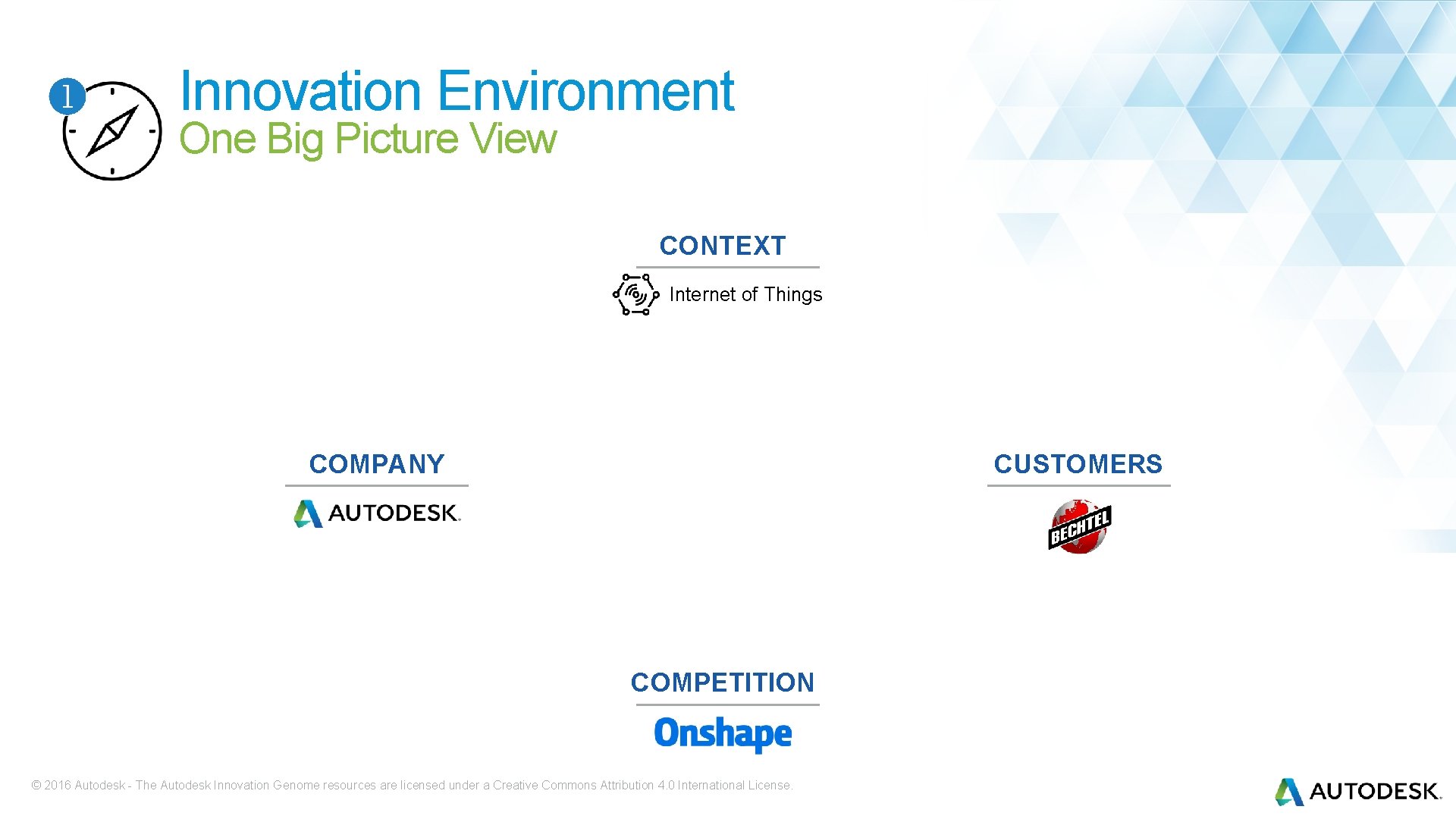 1

Innovation Environment
One Big Picture View

CONTEXT

Internet of Things

COMPANY

AUTODESK.

CUSTOMERS

BECHTEL

COMPETITION

Onshape

© 2016 Autodesk - The Autodesk Innovation Genome resources are licensed under a Creative Commons Attribution 4.0 International License.

AUTODESK.